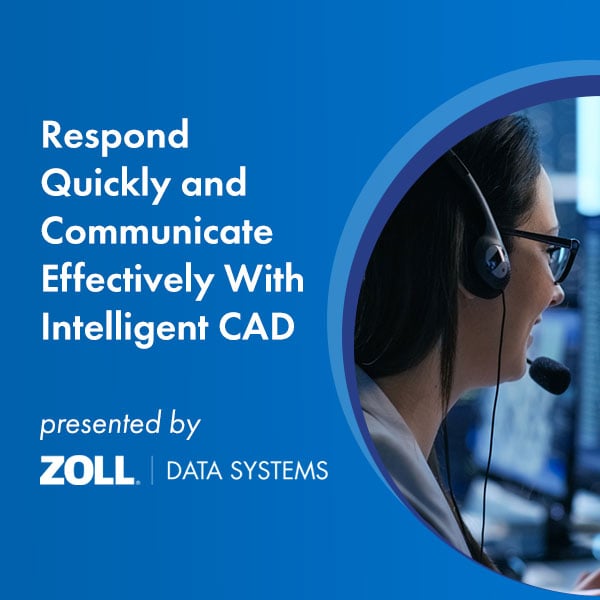 Respond Quickly and Communicate Effectively With Intelligent CAD

presented by

ZOLL. | DATA SYSTEMS